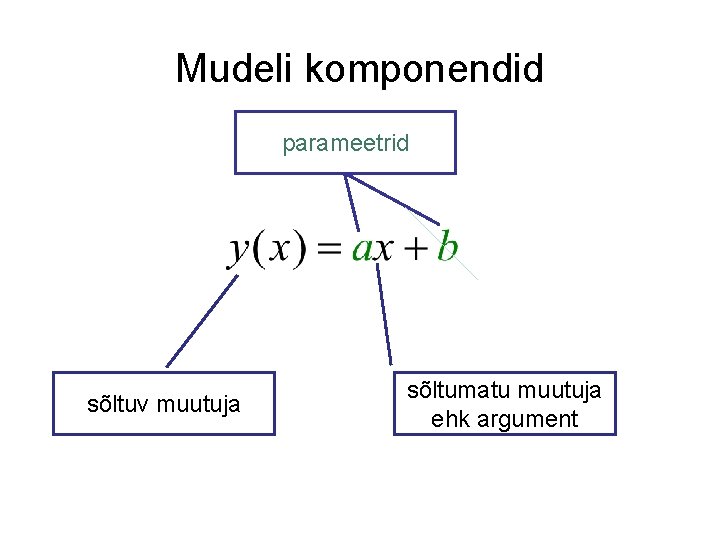 Mudeli komponendid

parameetrid

$y(x) = ax + b$

sõltuv muutuja

sõltumatu muutuja ehk argument